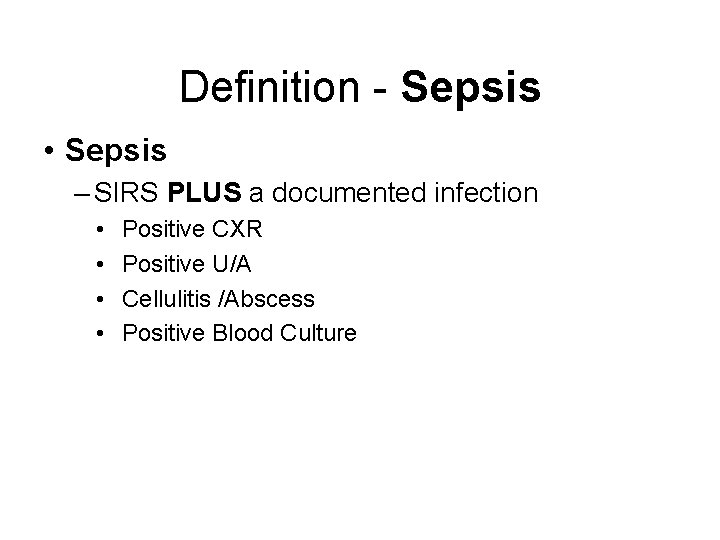 Definition - Sepsis

• Sepsis
– SIRS PLUS a documented infection
• Positive CXR
• Positive U/A
• Cellulitis /Abscess
• Positive Blood Culture